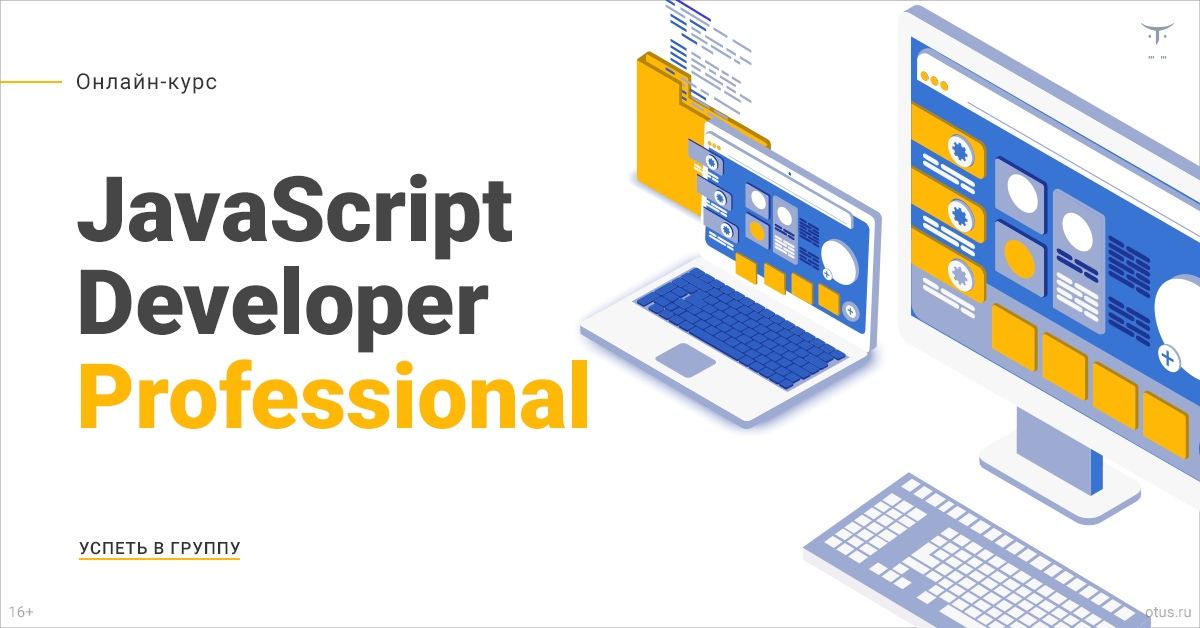 Онлайн-курс

JavaScript Developer Professional

УСПЕТЬ В ГРУППУ

16+

otus.ru